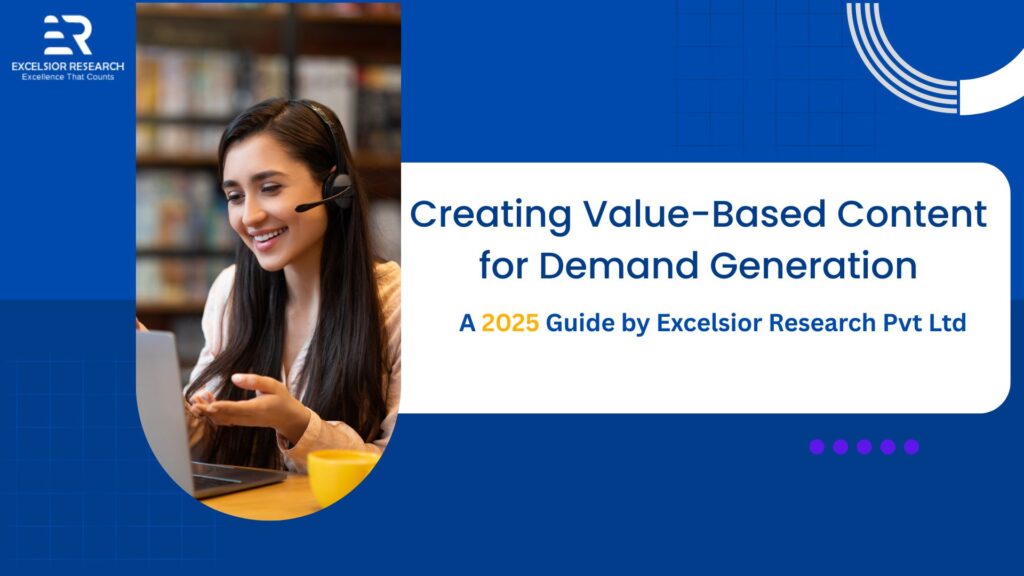 ER
EXCELSIOR RESEARCH
Excellence That Counts

Creating Value-Based Content for Demand Generation

A 2025 Guide by Excelsior Research Pvt Ltd